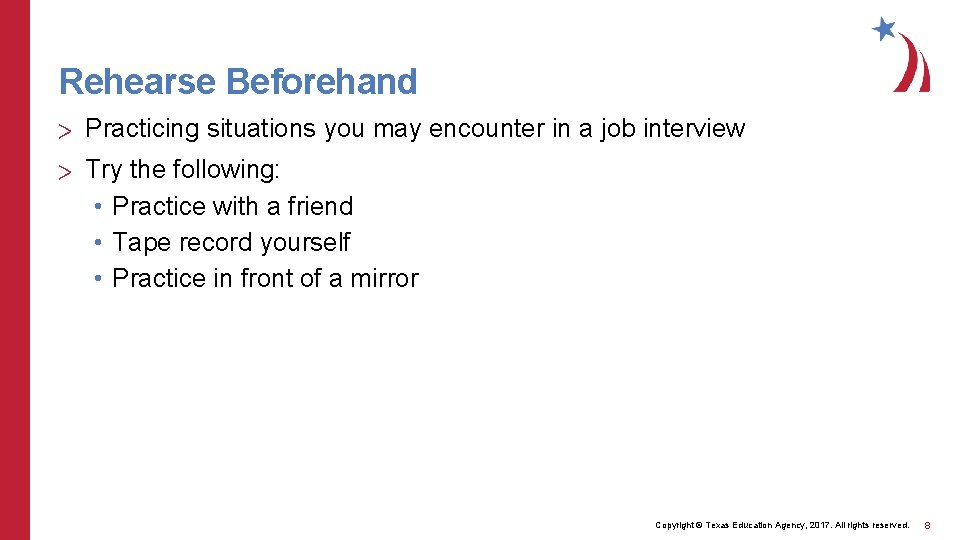 Rehearse Beforehand

> Practicing situations you may encounter in a job interview

> Try the following:
• Practice with a friend
• Tape record yourself
• Practice in front of a mirror

Copyright © Texas Education Agency, 2017. All rights reserved.

8